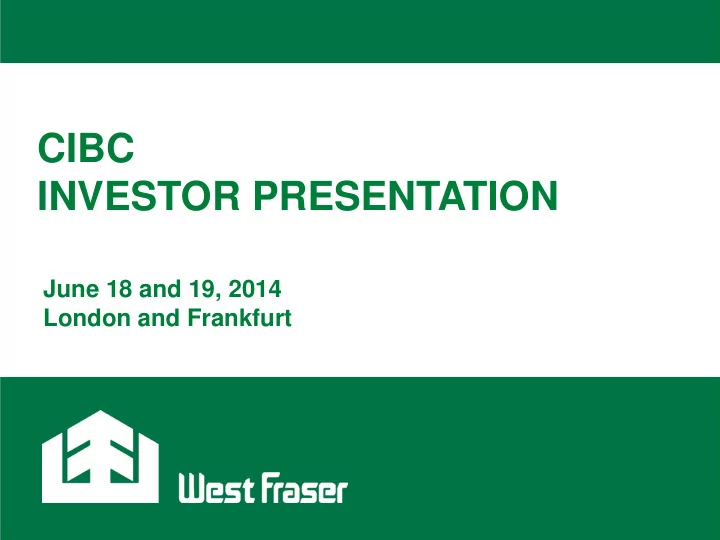 CIBC
INVESTOR PRESENTATION

June 18 and 19, 2014
London and Frankfurt

West Fraser